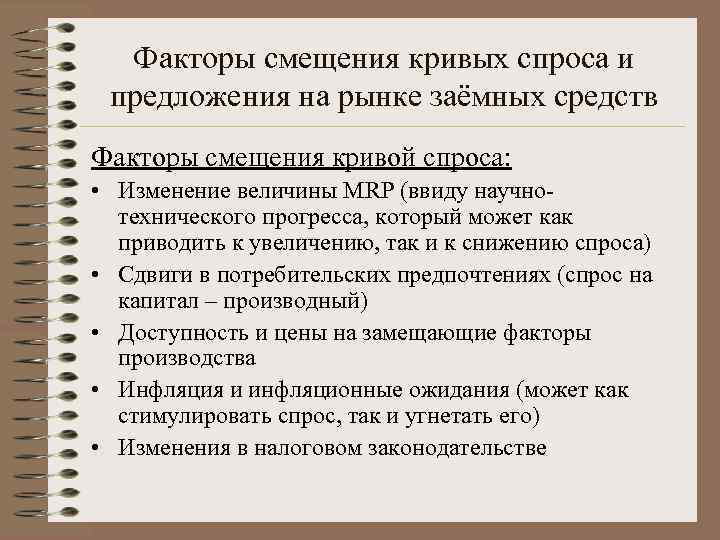 Факторы смещения кривых спроса и предложения на рынке заёмных средств

Факторы смещения кривой спроса:

• Изменение величины MRP (ввиду научно-технического прогресса, который может как приводить к увеличению, так и к снижению спроса)
• Сдвиги в потребительских предпочтениях (спрос на капитал – производный)
• Доступность и цены на замещающие факторы производства
• Инфляция и инфляционные ожидания (может как стимулировать спрос, так и угнетать его)
• Изменения в налоговом законодательстве